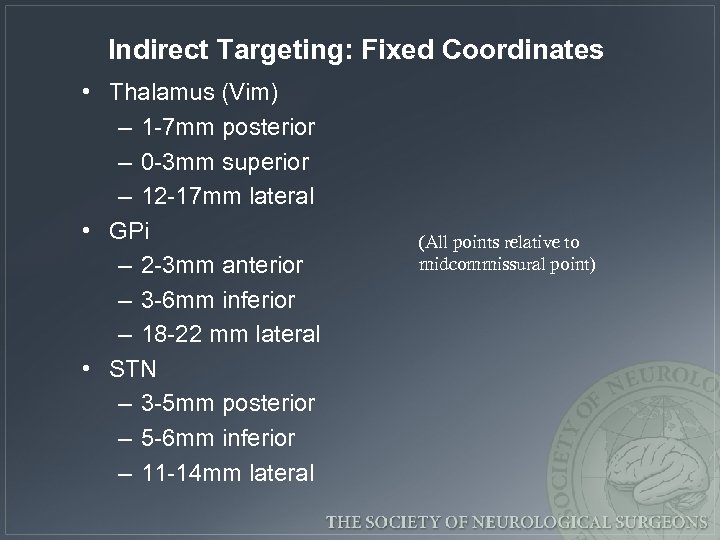 Indirect Targeting: Fixed Coordinates

• Thalamus (Vim)
– 1-7mm posterior
– 0-3mm superior
– 12-17mm lateral
• GPi
– 2-3mm anterior
– 3-6mm inferior
– 18-22 mm lateral
• STN
– 3-5mm posterior
– 5-6mm inferior
– 11-14mm lateral

(All points relative to midcommissural point)

SOCIETY OF NEUROLO

THE SOCIETY OF NEUROLOGICAL SURGEONS